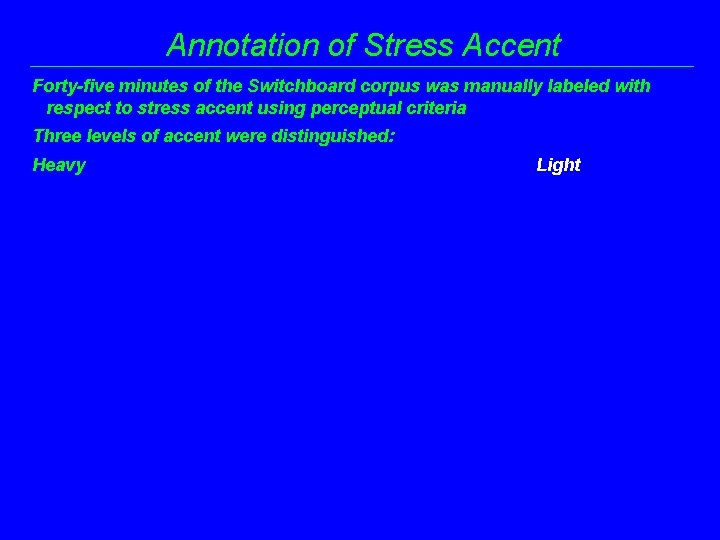 Annotation of Stress Accent

Forty-five minutes of the Switchboard corpus was manually labeled with respect to stress accent using perceptual criteria

Three levels of accent were distinguished:

Heavy

Light